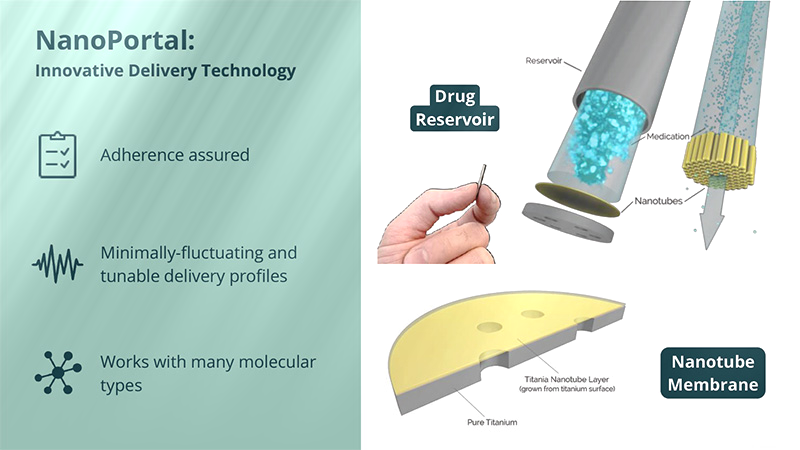 NanoPortal:
Innovative Delivery Technology

Adherence assured

Minimally-fluctuating and tunable delivery profiles

Works with many molecular types

Drug Reservoir

Reservoir

Medication

Nanotubes

Titania Nanotube Layer
(grown from titanium surface)

Pure Titanium

Nanotube Membrane